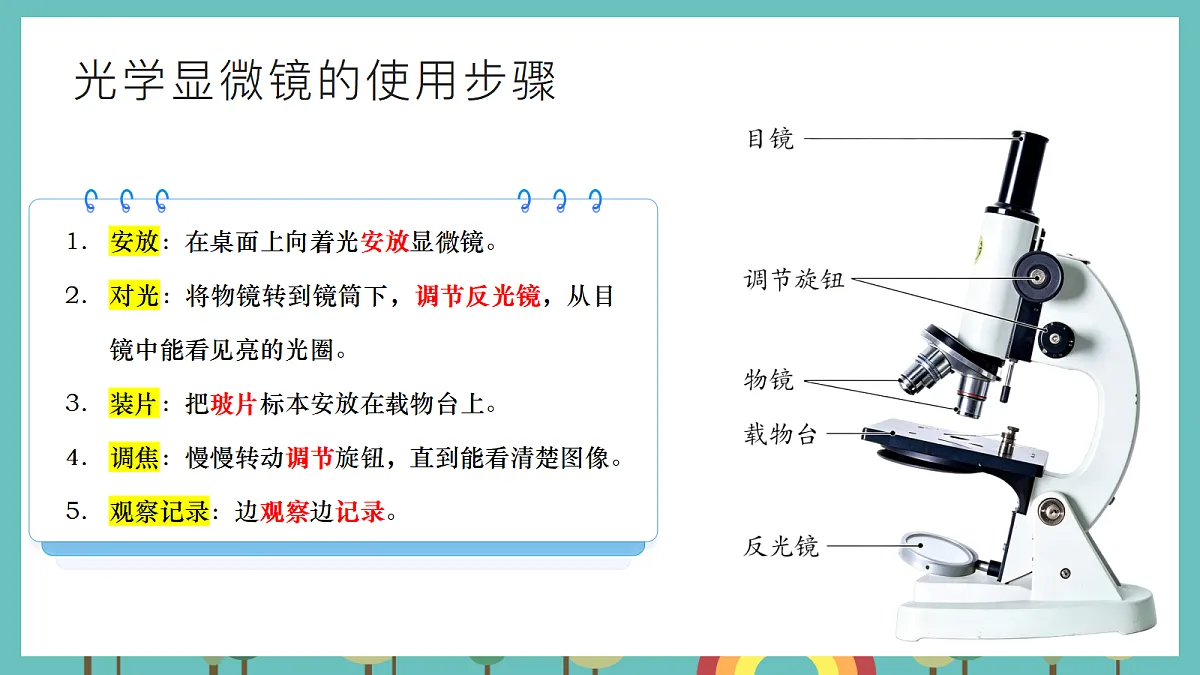 光学显微镜的使用步骤

1. 安放：在桌面上向着光安放显微镜。

2. 对光：将物镜转到镜筒下，调节反光镜，从目镜中能看见亮的光圈。

3. 装片：把玻片标本安放在载物台上。

4. 调焦：慢慢转动调节旋钮，直到能看清楚图像。

5. 观察记录：边观察边记录。

目镜

调节旋钮

物镜

载物台

反光镜